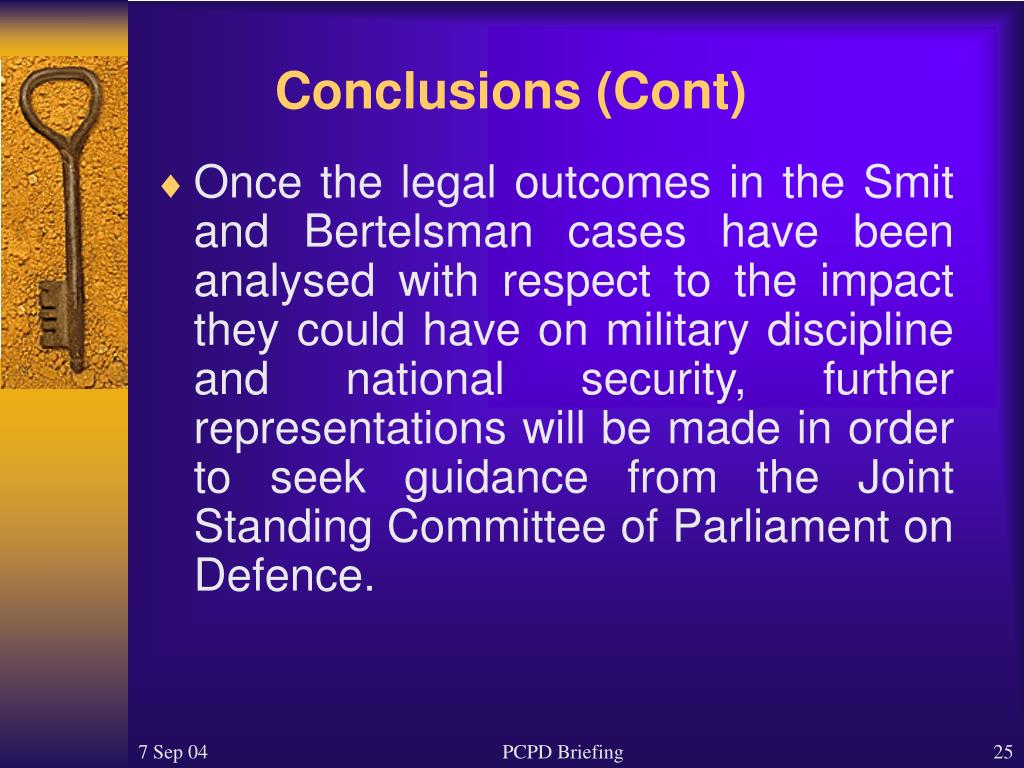 Conclusions (Cont)

♦ Once the legal outcomes in the Smit and Bertelsman cases have been analysed with respect to the impact they could have on military discipline and national security, further representations will be made in order to seek guidance from the Joint Standing Committee of Parliament on Defence.

7 Sep 04

PCPD Briefing

25